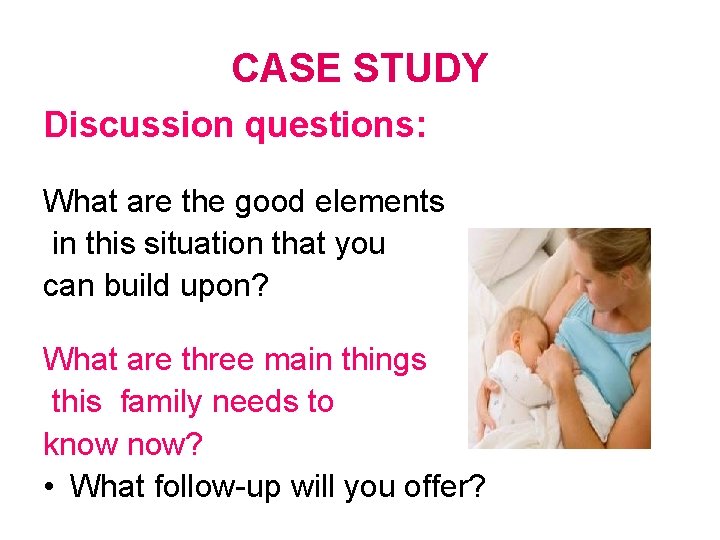 CASE STUDY

Discussion questions:

What are the good elements in this situation that you can build upon?

What are three main things this family needs to know now?

• What follow-up will you offer?